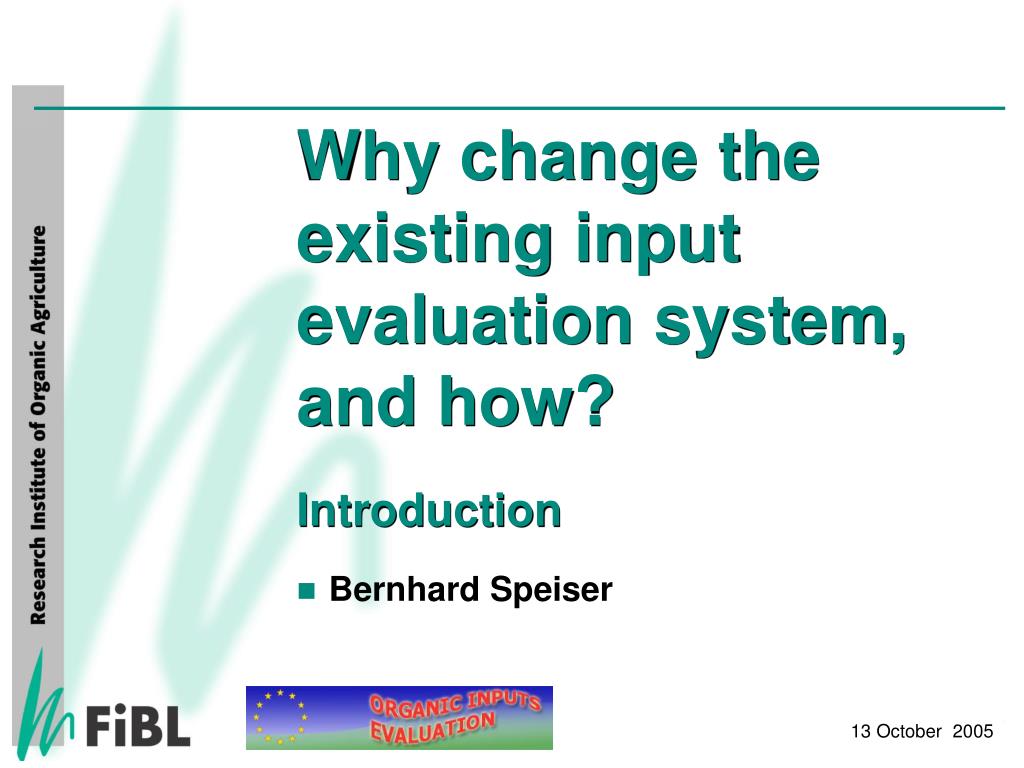 Research Institute of Organic Agriculture

Why change the existing input evaluation system, and how?

Introduction

Bernhard Speiser

FiBL

ORGANIC INPUTS EVALUATION

13 October 2005